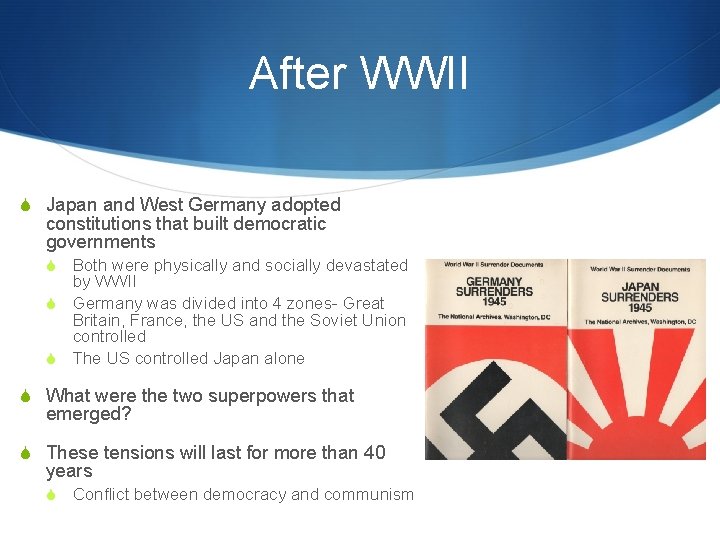 After WWII

Japan and West Germany adopted constitutions that built democratic governments

Both were physically and socially devastated by WWII

Germany was divided into 4 zones- Great Britain, France, the US and the Soviet Union controlled

The US controlled Japan alone

What were the two superpowers that emerged?

These tensions will last for more than 40 years

Conflict between democracy and communism

World War II Surrender Documents
GERMANY SURRENDERS 1945
The National Archives, Washington, DC

World War II Surrender Documents
JAPAN SURRENDERS 1945
The National Archives, Washington, DC